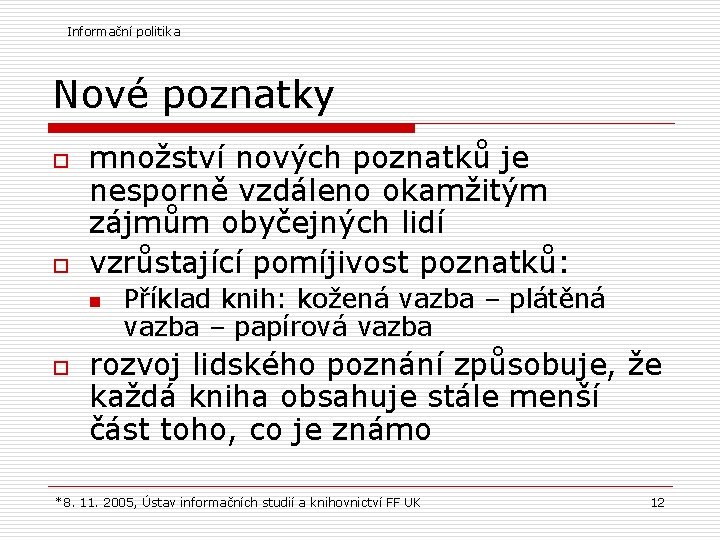 Informační politika

Nové poznatky

množství nových poznatků je nesporně vzdáleno okamžitým zájmům obyčejných lidí

vzrůstající pomíjivost poznatků:

Příklad knih: kožená vazba – plátěná vazba – papírová vazba

rozvoj lidského poznání způsobuje, že každá kniha obsahuje stále menší část toho, co je známo

*8. 11. 2005, Ústav informačních studií a knihovnictví FF UK

12